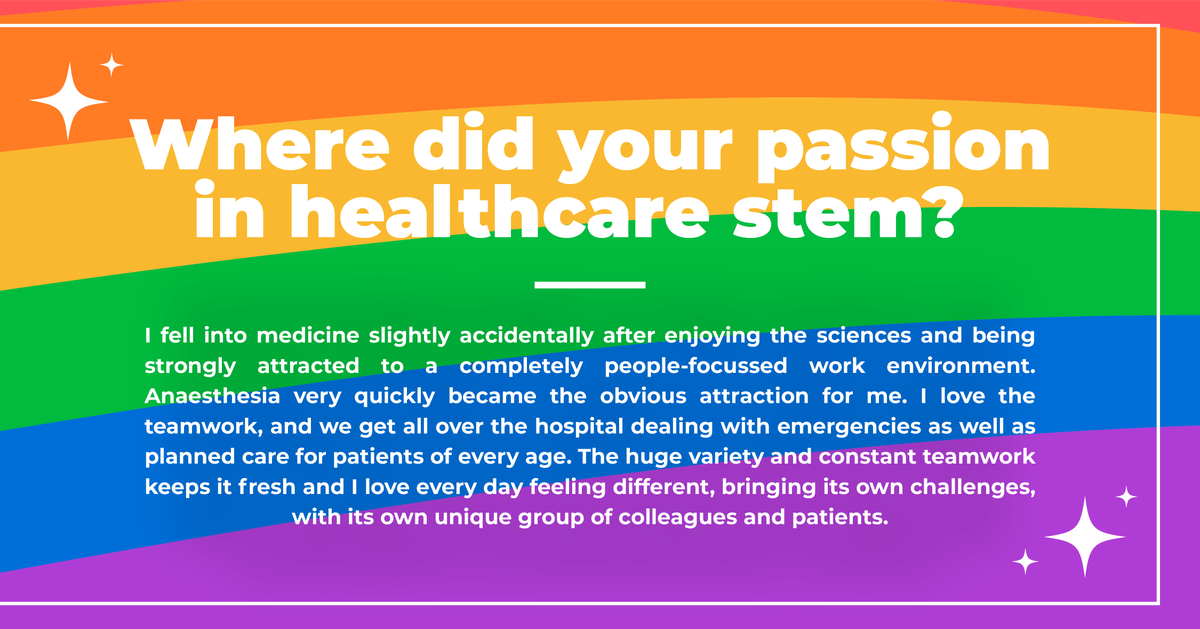 Where did your passion in healthcare stem?

I fell into medicine slightly accidentally after enjoying the sciences and being strongly attracted to a completely people-focussed work environment. Anaesthesia very quickly became the obvious attraction for me. I love the teamwork, and we get all over the hospital dealing with emergencies as well as planned care for patients of every age. The huge variety and constant teamwork keeps it fresh and I love every day feeling different, bringing its own challenges, with its own unique group of colleagues and patients.